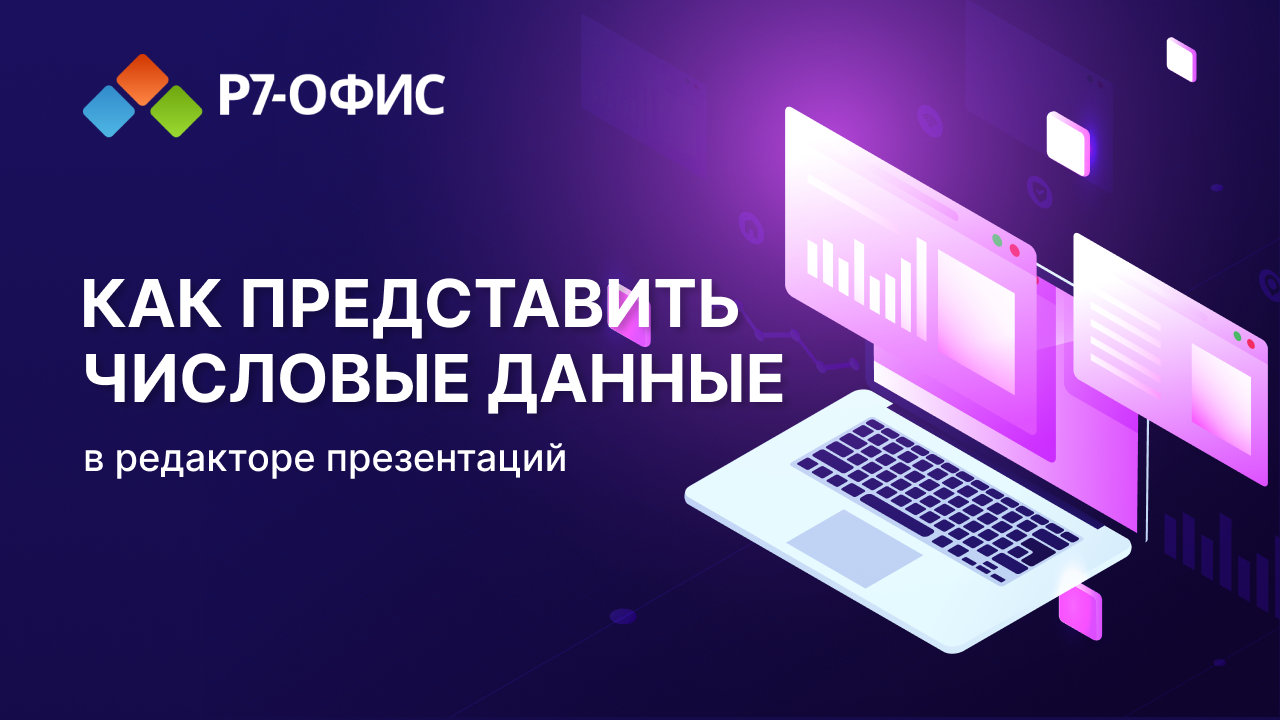 Р7-ОФИС

КАК ПРЕДСТАВИТЬ ЧИСЛОВЫЕ ДАННЫЕ

в редакторе презентаций